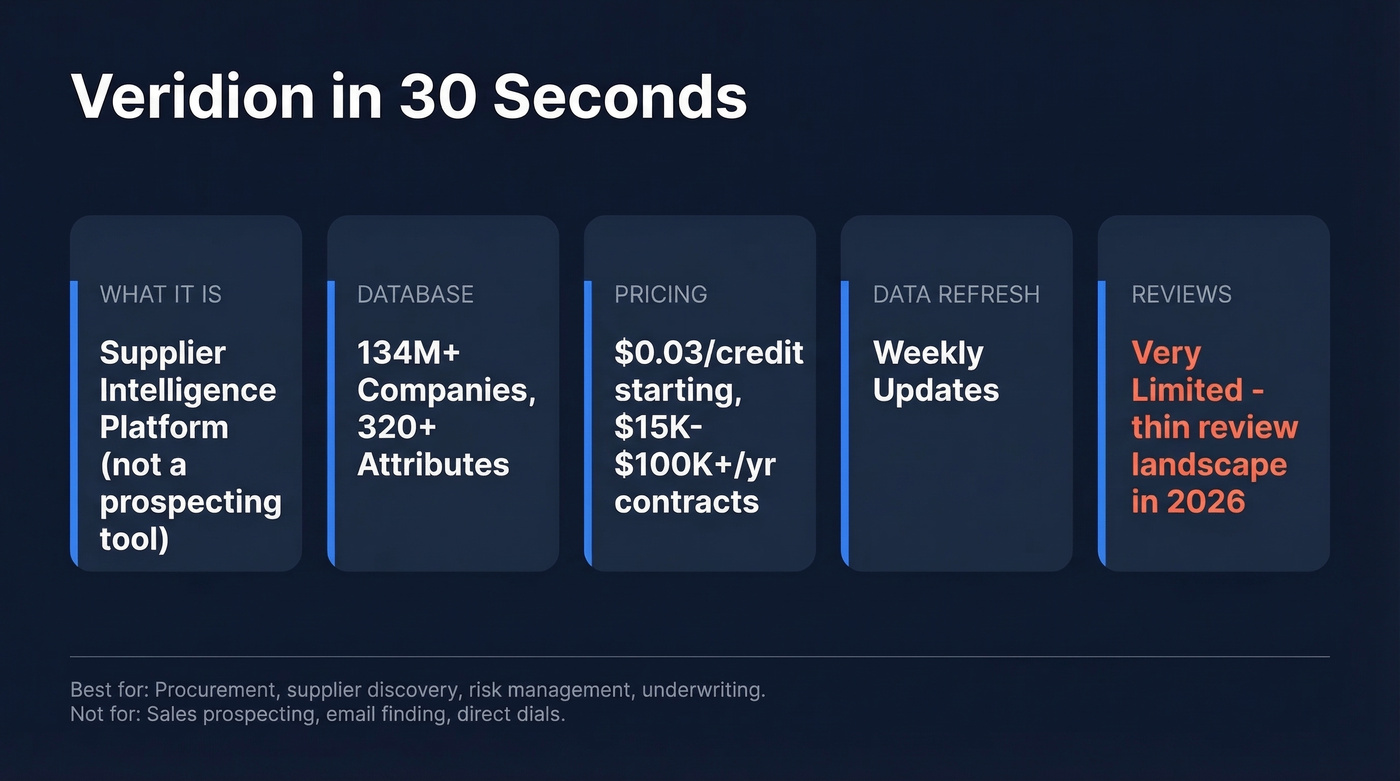 Veridion in 30 Seconds

WHAT IT IS

Supplier Intelligence Platform (not a prospecting tool)

DATABASE

134M+ Companies, 320+ Attributes

PRICING

\$0.03/credit starting, \$15K-\$100K+/yr contracts

DATA REFRESH

Weekly Updates

REVIEWS

Very Limited - thin review landscape in 2026

Best for: Procurement, supplier discovery, risk management, underwriting.
Not for: Sales prospecting, email finding, direct dials.